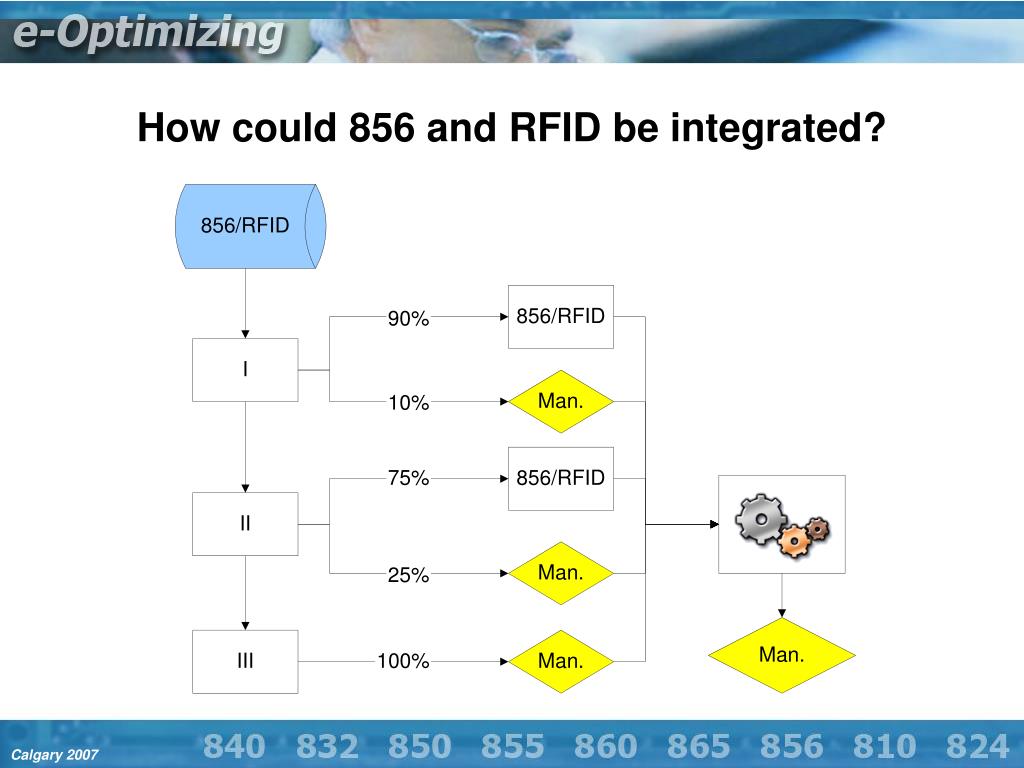 e-Optimizing

How could 856 and RFID be integrated?

856/RFID

I

90%

856/RFID

10%

Man.

II

75%

856/RFID

25%

Man.

III

100%

Man.

Man.

Calgary 2007

840 832 850 855 860 865 856 810 824